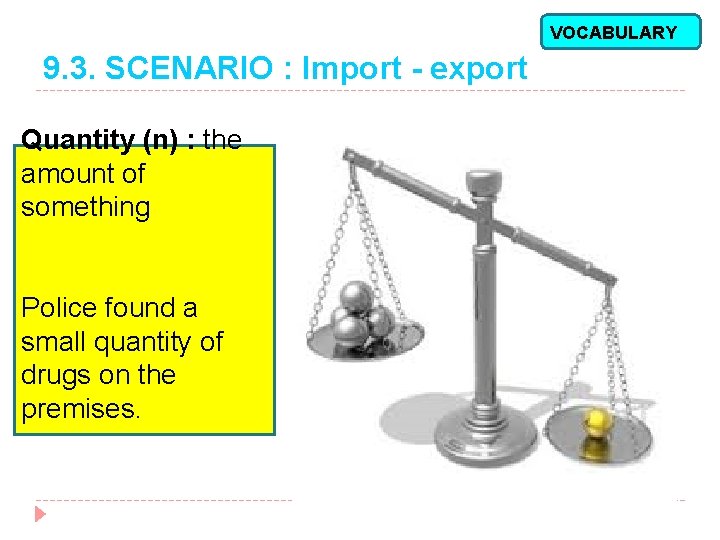 VOCABULARY

9.3. SCENARIO : Import - export

Quantity (n) : the amount of something

Police found a small quantity of drugs on the premises.